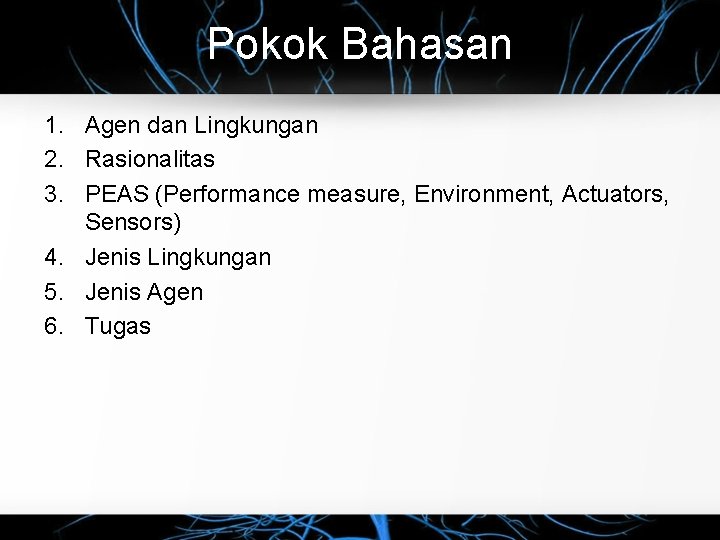 Pokok Bahasan

1. Agen dan Lingkungan
2. Rasionalitas
3. PEAS (Performance measure, Environment, Actuators, Sensors)
4. Jenis Lingkungan
5. Jenis Agen
6. Tugas